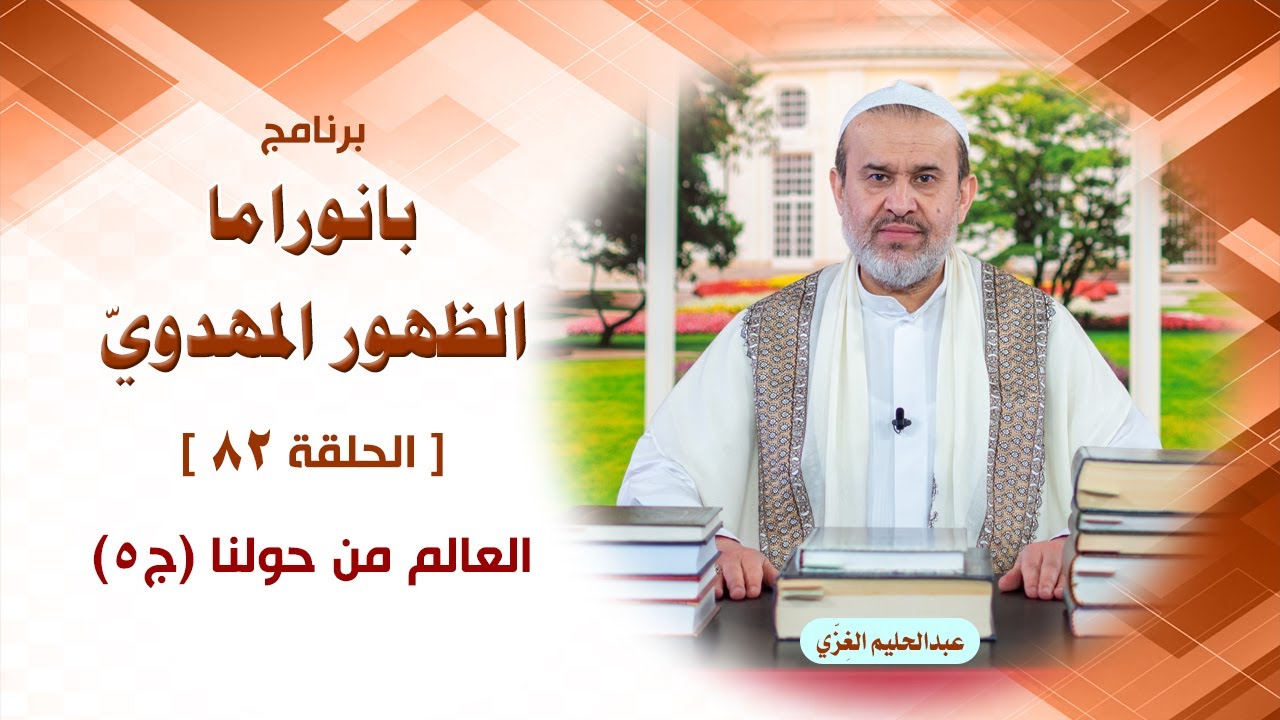 برنامج

بانوراما الظهور المهدويّ

[ الحلقة ٨٢ ]

العالم من حولنا (ج٥)

عبدالحليم الغِزّي